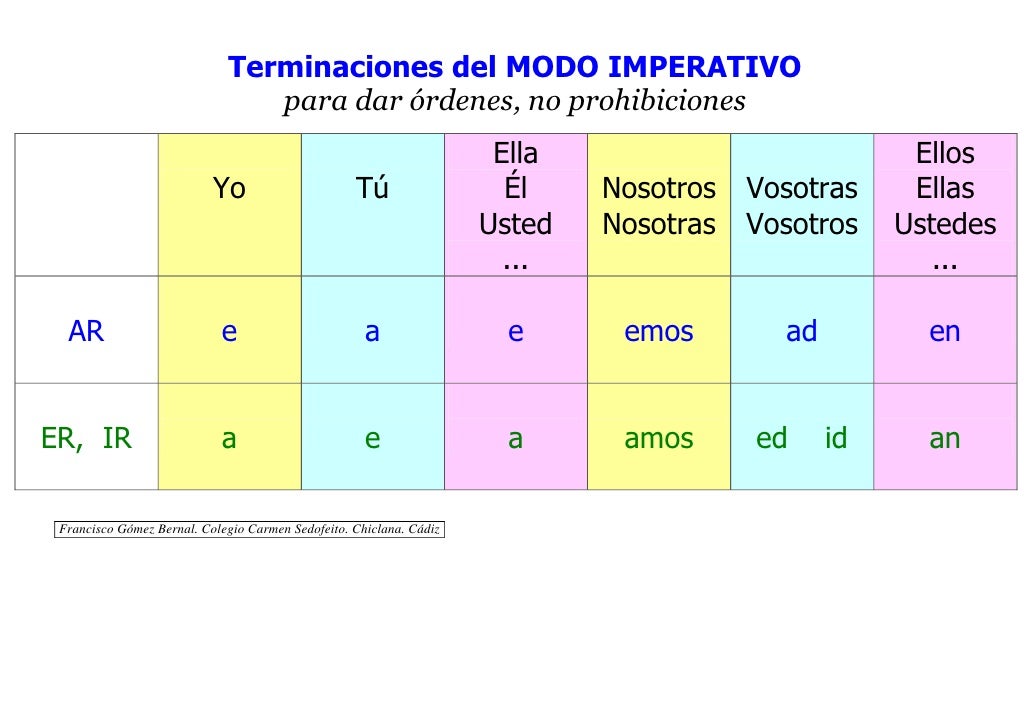 Terminaciones del MODO IMPERATIVO
para dar órdenes, no prohibiciones

| | Yo | Tú | Ella Él Usted ... | Nosotros Nosotras | Vosotras Vosotros | Ellos Ellas Ustedes ... |
|---|---|---|---|---|---|---|
| AR | e | a | e | emos | ad | en |
| ER, IR | a | e | a | amos | ed id | an |

Francisco Gómez Bernal. Colegio Carmen Sedofeito. Chiclana. Cádiz